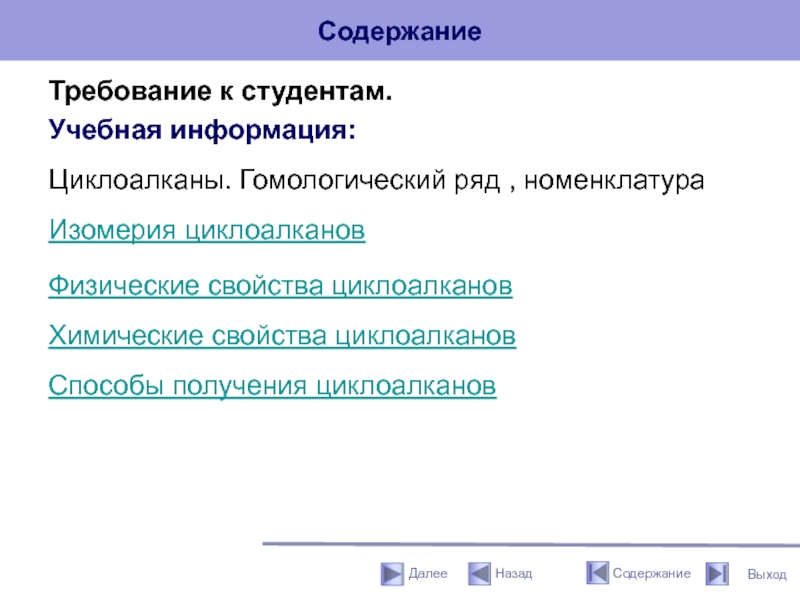 Содержание

Требование к студентам.

Учебная информация:

Циклоалканы. Гомологический ряд , номенклатура

Изомерия циклоалканов

Физические свойства циклоалканов

Химические свойства циклоалканов

Способы получения циклоалканов

Далее Назад Содержание Выход